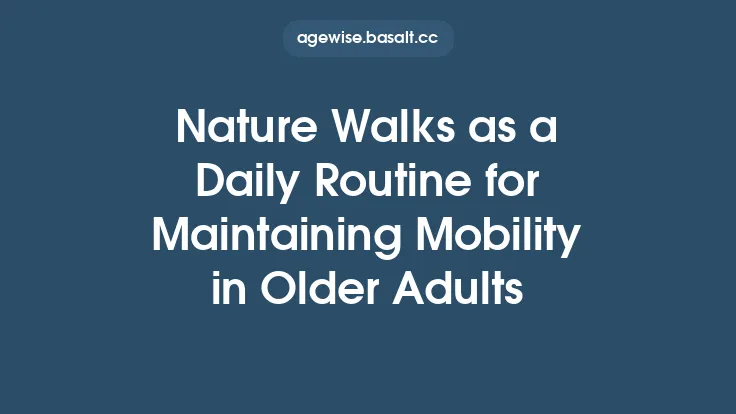 agewise.basalt.cc

Nature Walks as a Daily Routine for Maintaining Mobility in Older Adults